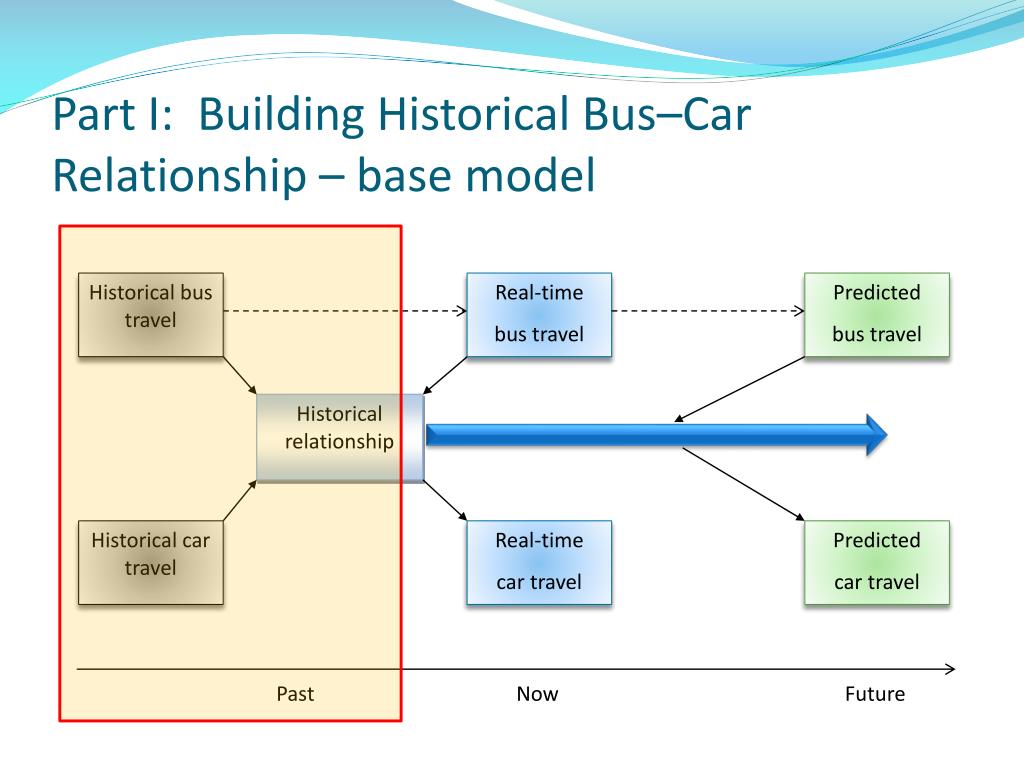 Part I: Building Historical Bus–Car Relationship – base model

Historical bus travel

Real-time bus travel

Predicted bus travel

Historical relationship

Historical car travel

Real-time car travel

Predicted car travel

Past

Now

Future